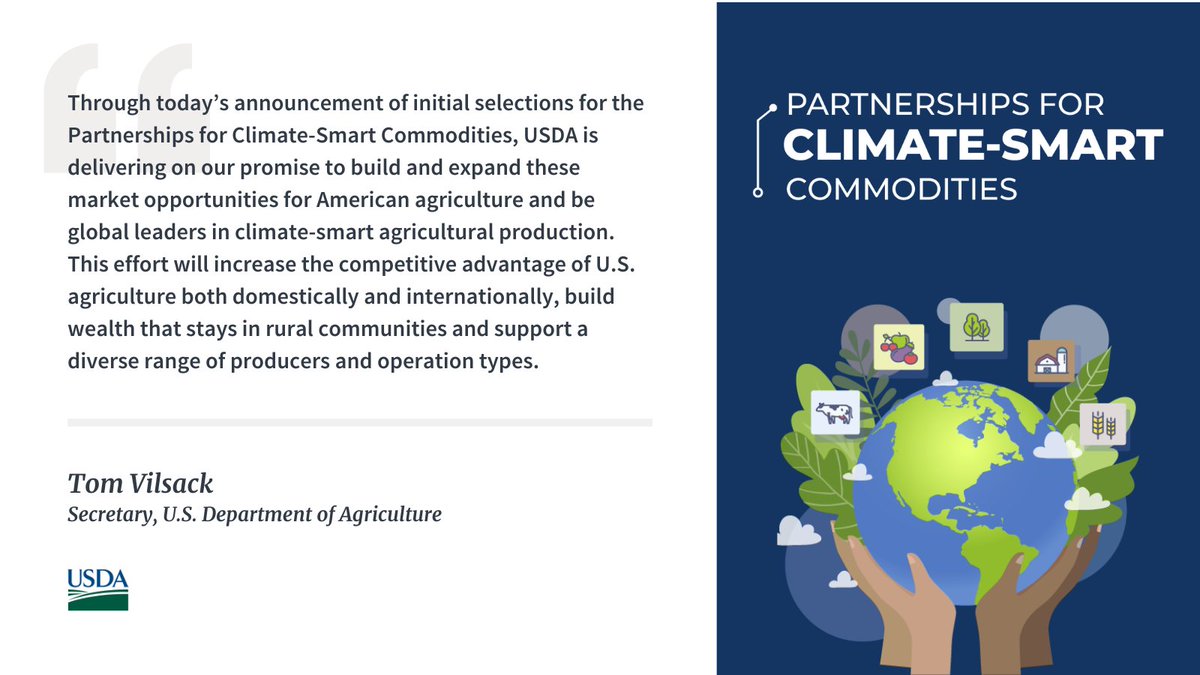 Through today's announcement of initial selections for the Partnerships for Climate-Smart Commodities, USDA is delivering on our promise to build and expand these market opportunities for American agriculture and be global leaders in climate-smart agricultural production. This effort will increase the competitive advantage of U.S. agriculture both domestically and internationally, build wealth that stays in rural communities and support a diverse range of producers and operation types.

Tom Vilsack
Secretary, U.S. Department of Agriculture

USDA

PARTNERSHIPS FOR
CLIMATE-SMART
COMMODITIES